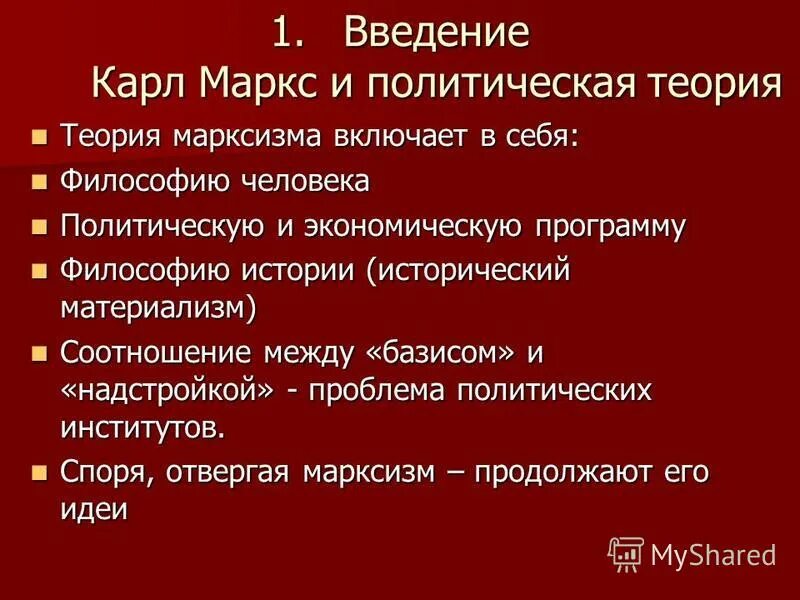 1. Введение
Карл Маркс и политическая теория

- Теория марксизма включает в себя:
- Философию человека
- Политическую и экономическую программу
- Философию истории (исторический материализм)
- Соотношение между «базисом» и «надстройкой» - проблема политических институтов.
- Споря, отвергая марксизм – продолжают его идеи

MyShared